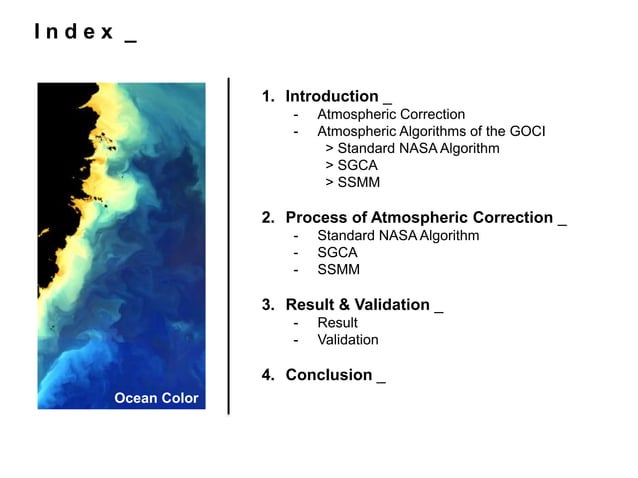 Index _

Ocean Color

1. Introduction _
- Atmospheric Correction
- Atmospheric Algorithms of the GOCI
> Standard NASA Algorithm
> SGCA
> SSMM

2. Process of Atmospheric Correction _
- Standard NASA Algorithm
- SGCA
- SSMM

3. Result & Validation _
- Result
- Validation

4. Conclusion _